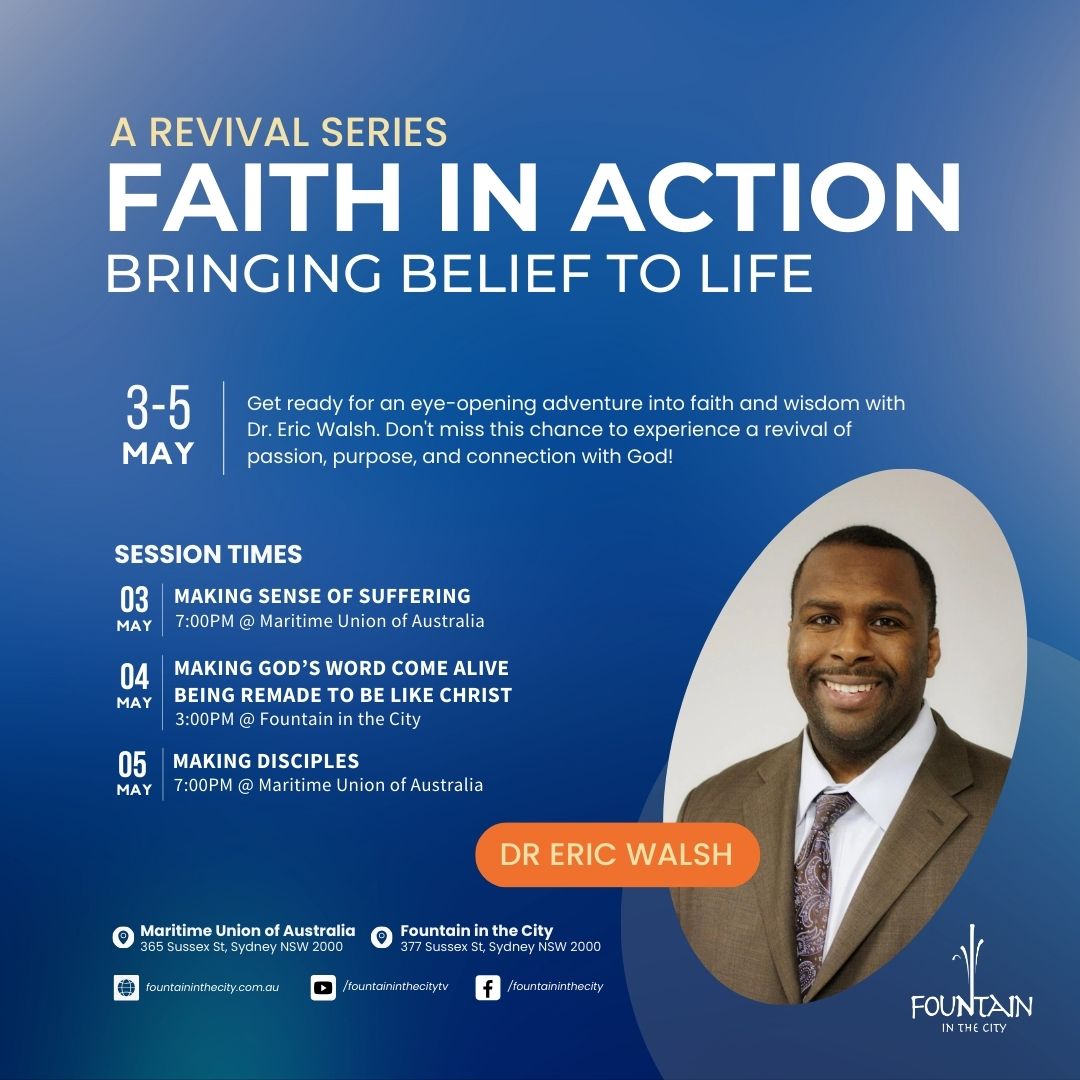 A REVIVAL SERIES
FAITH IN ACTION
BRINGING BELIEF TO LIFE

3-5 MAY

Get ready for an eye-opening adventure into faith and wisdom with Dr. Eric Walsh. Don't miss this chance to experience a revival of passion, purpose, and connection with God!

SESSION TIMES

03 MAY
MAKING SENSE OF SUFFERING
7:00PM @ Maritime Union of Australia

04 MAY
MAKING GOD'S WORD COME ALIVE
BEING REMADE TO BE LIKE CHRIST
3:00PM @ Fountain in the City

05 MAY
MAKING DISCIPLES
7:00PM @ Maritime Union of Australia

DR ERIC WALSH

Maritime Union of Australia
365 Sussex St, Sydney NSW 2000

Fountain in the City
377 Sussex St, Sydney NSW 2000

fountaininthecity.com.au
/fountaininthecitytv
/fountaininthecity

FOUNTAIN
IN THE CITY